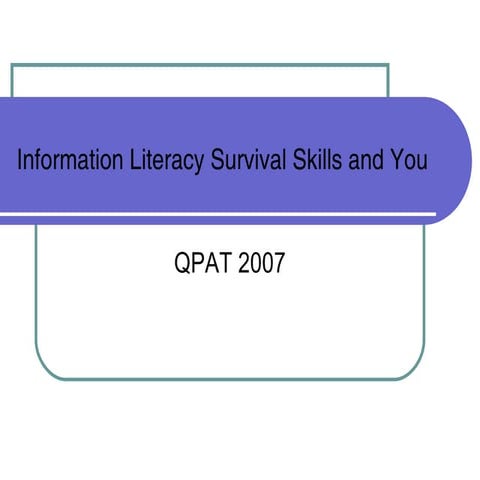 Information Literacy Survival Skills and You

QPAT 2007